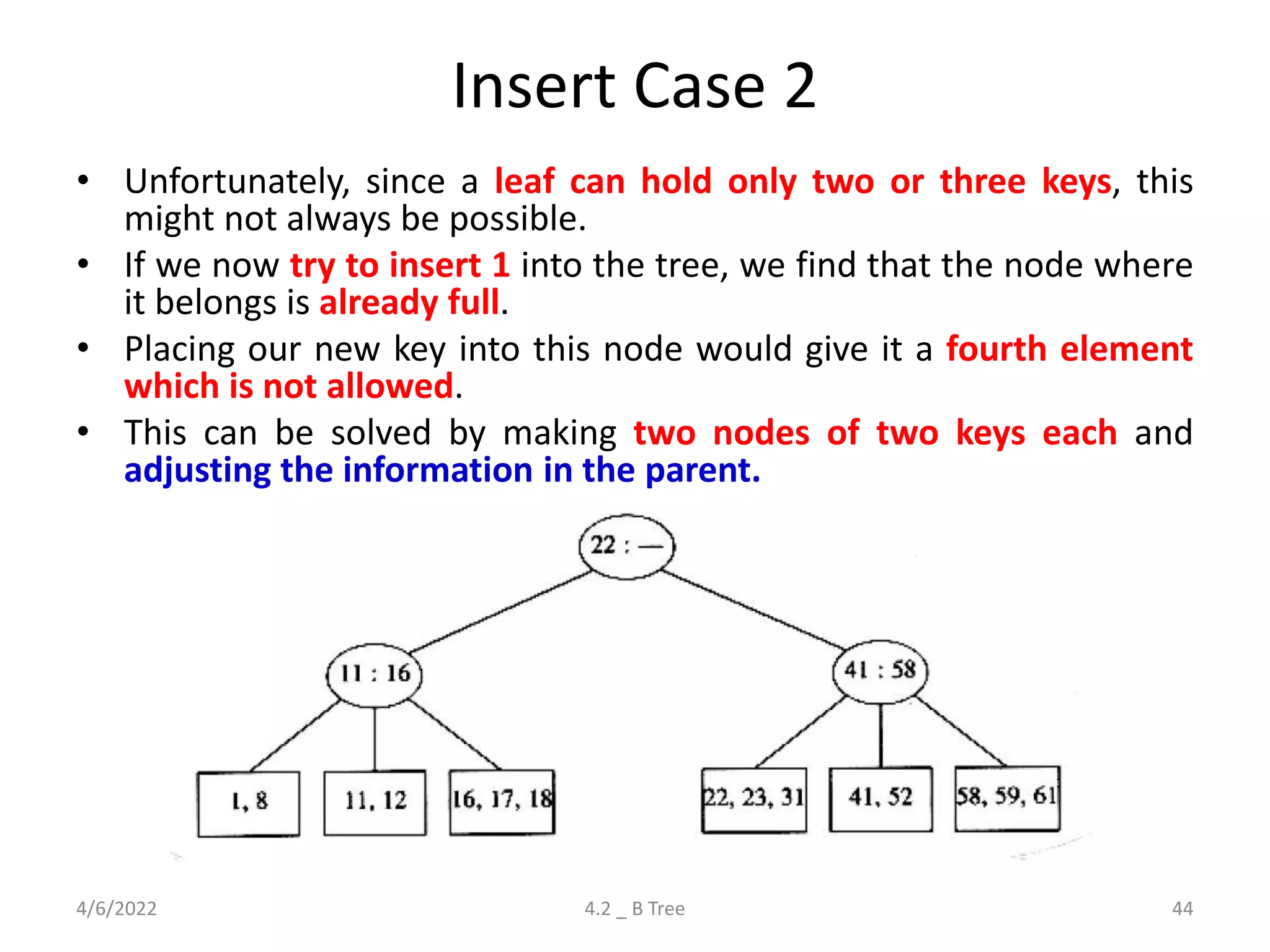 Insert Case 2

• Unfortunately, since a leaf can hold only two or three keys, this might not always be possible.
• If we now try to insert 1 into the tree, we find that the node where it belongs is already full.
• Placing our new key into this node would give it a fourth element which is not allowed.
• This can be solved by making two nodes of two keys each and adjusting the information in the parent.

22 : —

11 : 16

41 : 58

1, 8

11, 12

16, 17, 18

22, 23, 31

41, 52

58, 59, 61

4/6/2022

4.2 _ B Tree

44